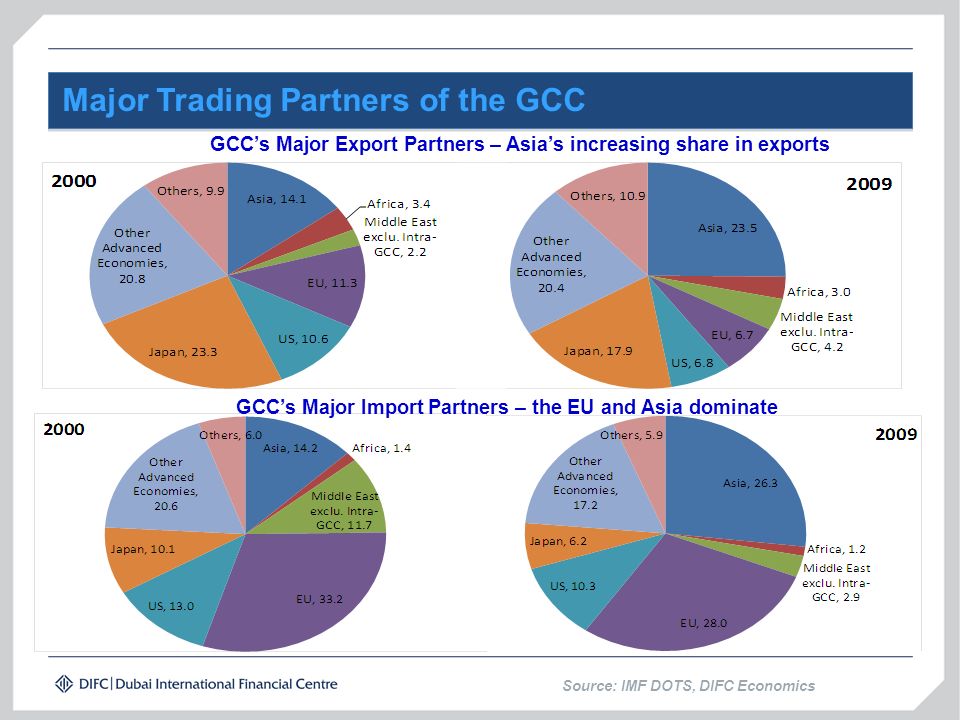 Major Trading Partners of the GCC

GCC's Major Export Partners – Asia's increasing share in exports

2000

Asia, 14.1
Africa, 3.4
Middle East exclu. Intra-GCC, 2.2
EU, 11.3
US, 10.6
Japan, 23.3
Other Advanced Economies, 20.8
Others, 9.9

2009

Asia, 23.5
Africa, 3.0
Middle East exclu. Intra-GCC, 4.2
EU, 6.7
US, 6.8
Japan, 17.9
Other Advanced Economies, 20.4
Others, 10.9

GCC's Major Import Partners – the EU and Asia dominate

2000

Asia, 14.2
Africa, 1.4
Middle East exclu. Intra-GCC, 11.7
EU, 33.2
US, 13.0
Japan, 10.1
Other Advanced Economies, 20.6
Others, 6.0

2009

Asia, 26.3
Africa, 1.2
Middle East exclu. Intra-GCC, 2.9
EU, 28.0
US, 10.3
Japan, 6.2
Other Advanced Economies, 17.2
Others, 5.9

DIFC | Dubai International Financial Centre

Source: IMF DOTS, DIFC Economics